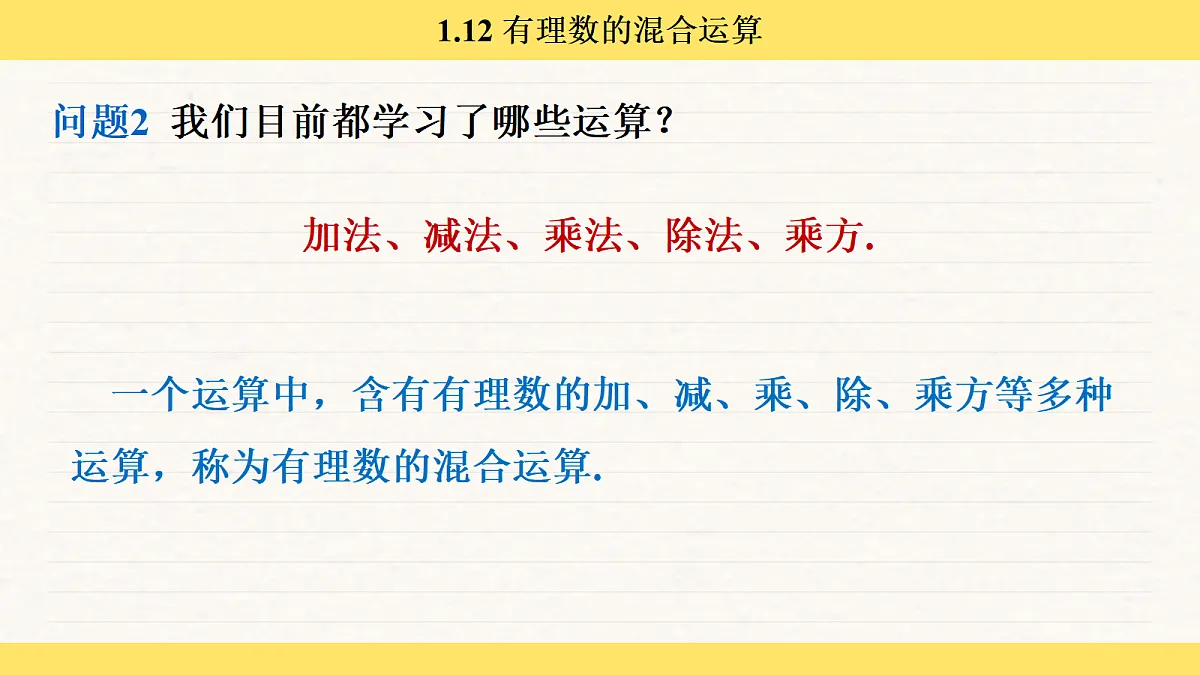 1.12 有理数的混合运算

问题2 我们目前都学习了哪些运算？

加法、减法、乘法、除法、乘方.

一个运算中，含有有理数的加、减、乘、除、乘方等多种运算，称为有理数的混合运算.